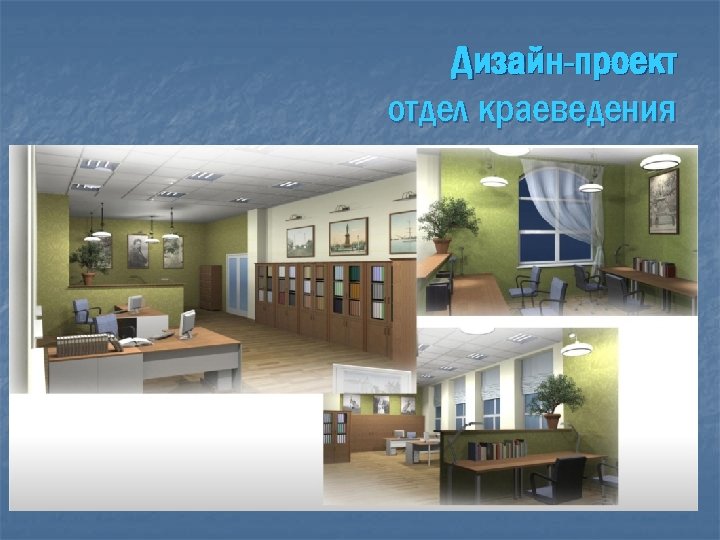 Дизайн-проект
отдел краеведения